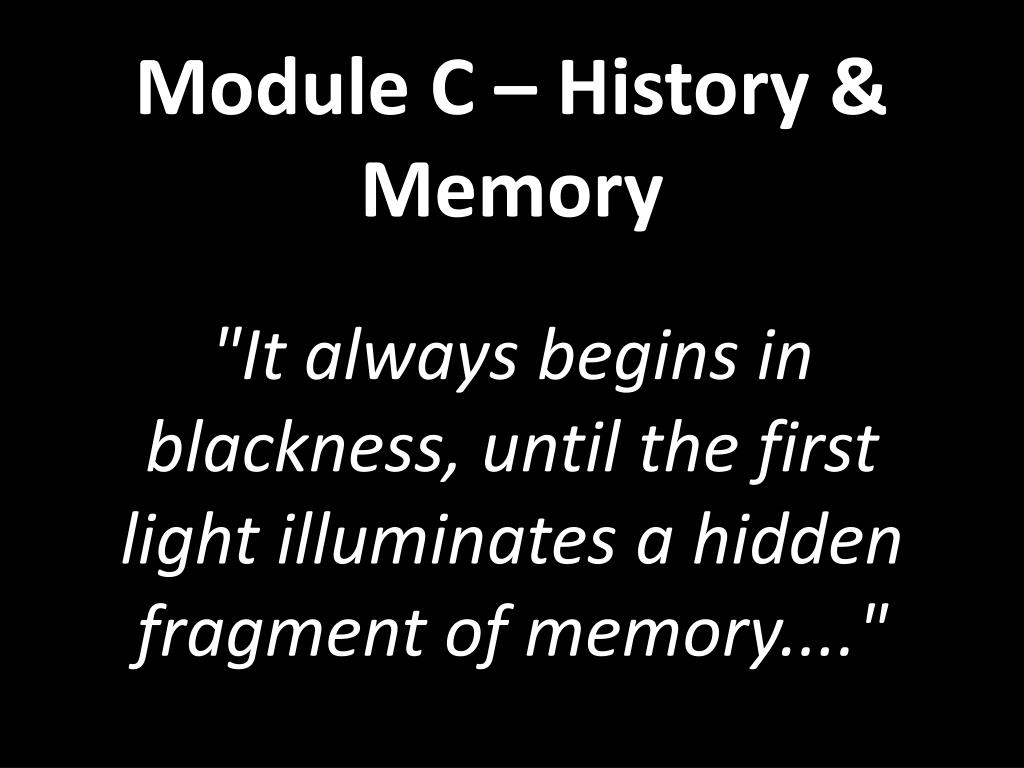 Module C – History & Memory

"It always begins in blackness, until the first light illuminates a hidden fragment of memory...."